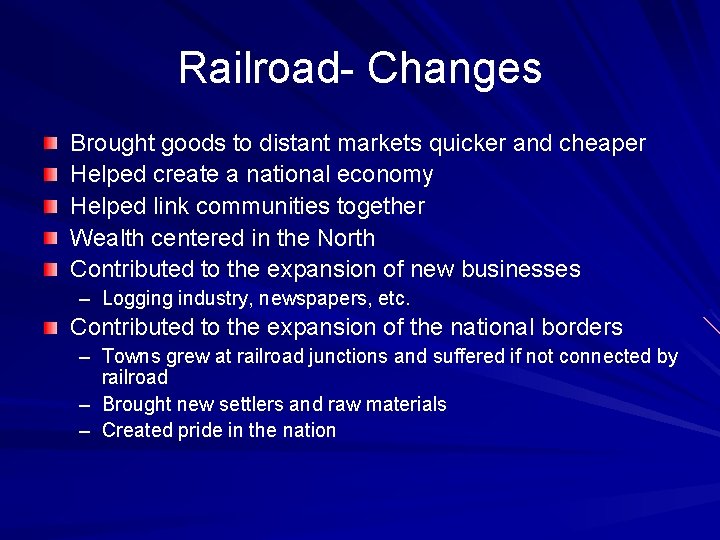 Railroad- Changes

Brought goods to distant markets quicker and cheaper
Helped create a national economy
Helped link communities together
Wealth centered in the North
Contributed to the expansion of new businesses
– Logging industry, newspapers, etc.
Contributed to the expansion of the national borders
– Towns grew at railroad junctions and suffered if not connected by railroad
– Brought new settlers and raw materials
– Created pride in the nation